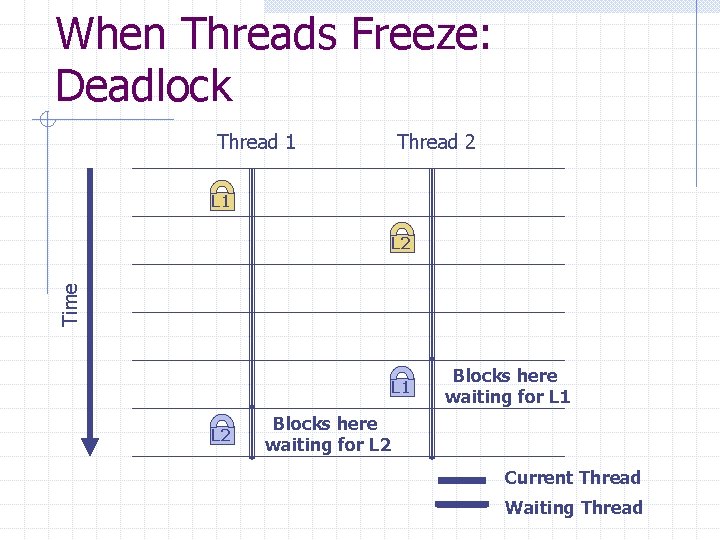 When Threads Freeze: Deadlock

Thread 1

Thread 2

Time

L1

L2

L1

Blocks here waiting for L1

L2

Blocks here waiting for L2

Current Thread

Waiting Thread